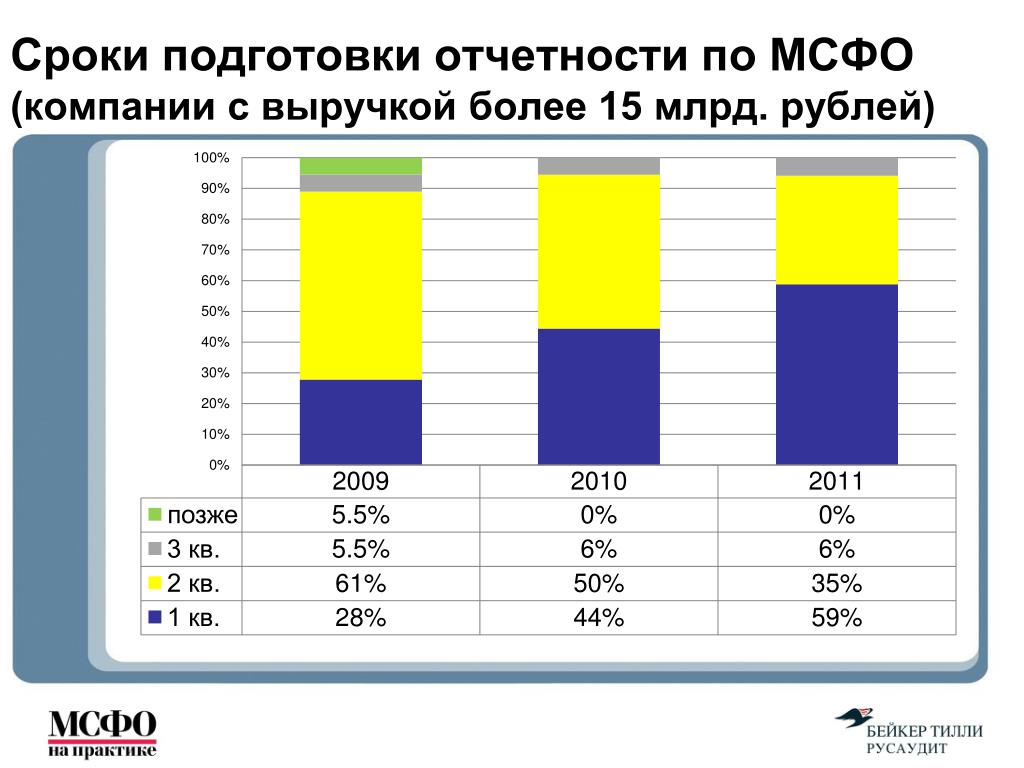 Сроки подготовки отчетности по МСФО (компании с выручкой более 15 млрд. рублей)

100%
90%
80%
70%
60%
50%
40%
30%
20%
10%
0%

| | 2009 | 2010 | 2011 |
|---|---|---|---|
| позже | 5.5% | 0% | 0% |
| 3 кв. | 5.5% | 6% | 6% |
| 2 кв. | 61% | 50% | 35% |
| 1 кв. | 28% | 44% | 59% |

МСФО на практике

БЕЙКЕР ТИЛЛИ РУСАУДИТ